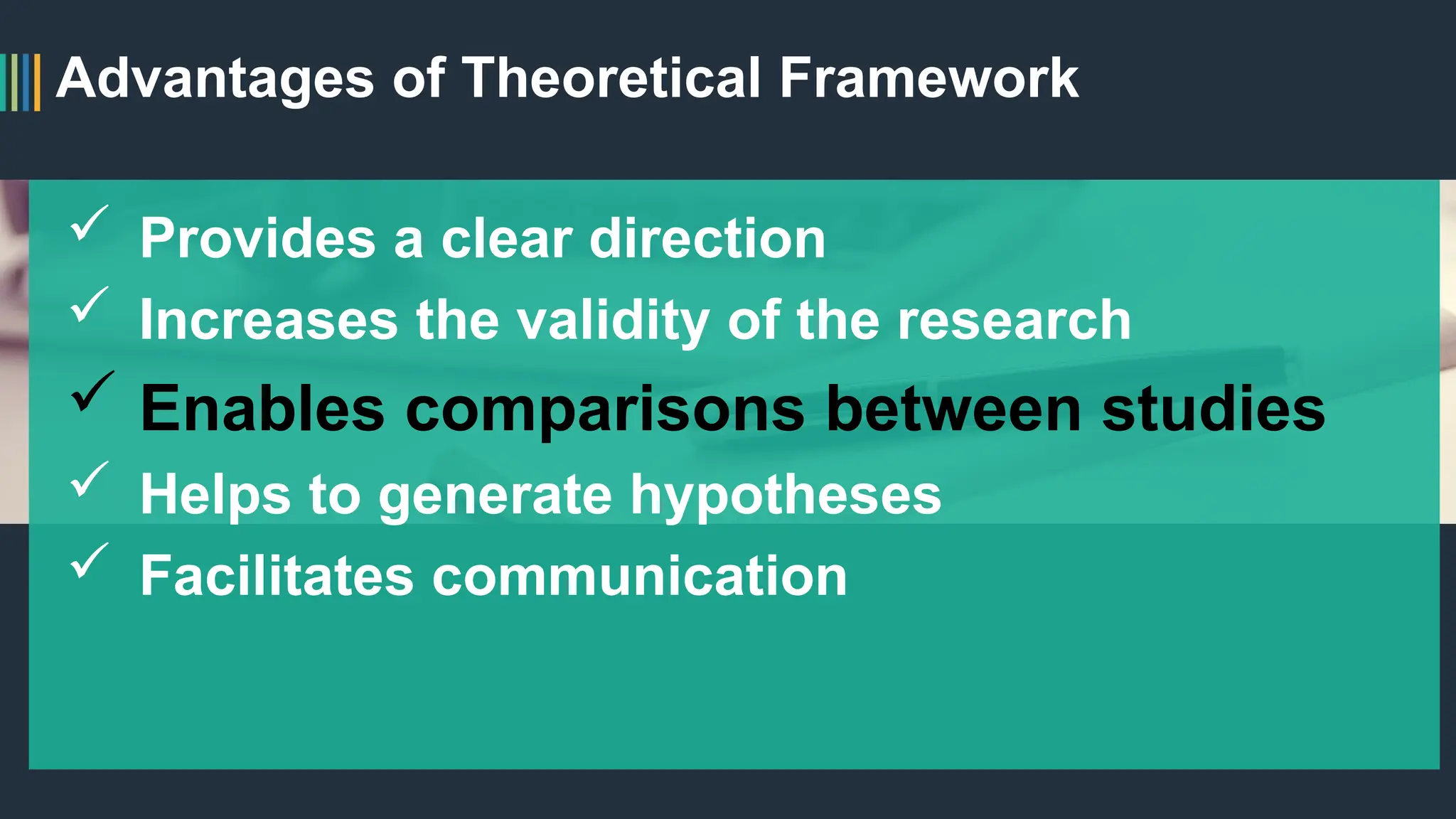 Advantages of Theoretical Framework

✓ Provides a clear direction
✓ Increases the validity of the research
✓ Enables comparisons between studies
✓ Helps to generate hypotheses
✓ Facilitates communication